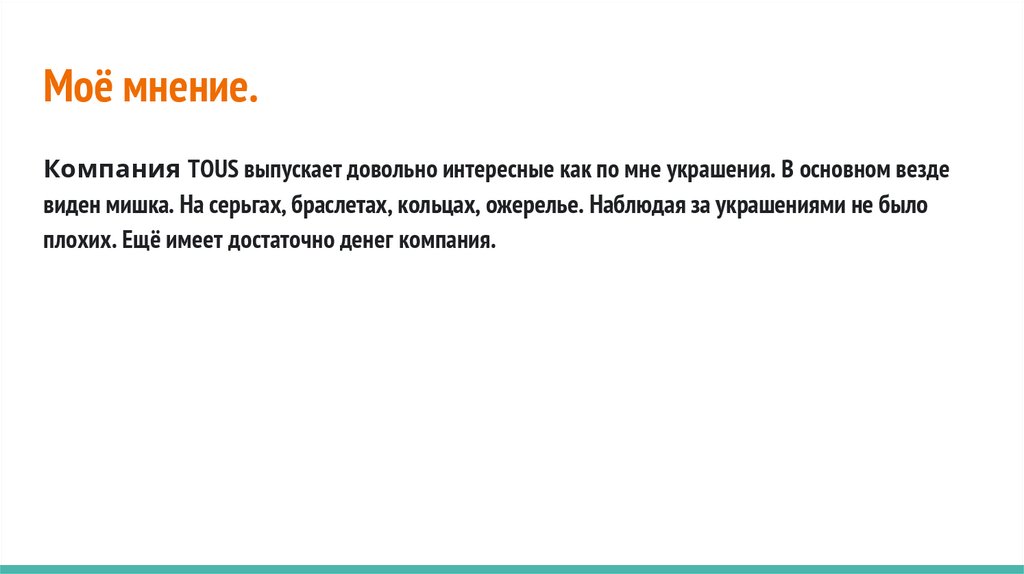 Моё мнение.

Компания TOUS выпускает довольно интересные как по мне украшения. В основном везде виден мишка. На серьгах, браслетах, кольцах, ожерелье. Наблюдая за украшениями не было плохих. Ещё имеет достаточно денег компания.